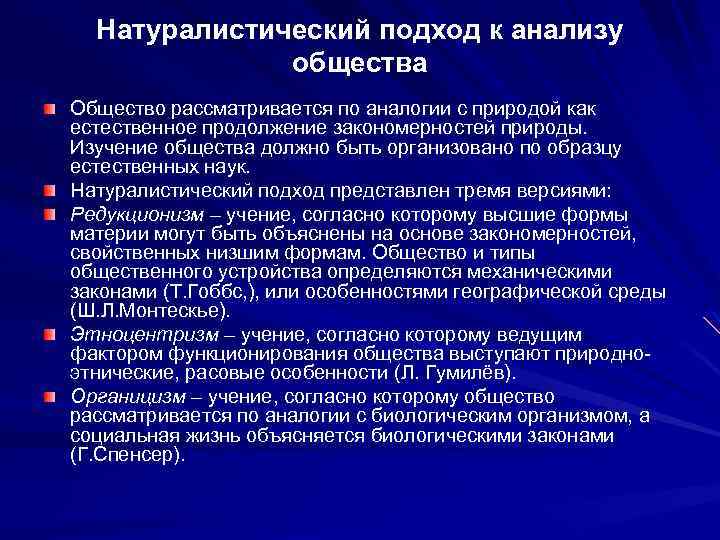 Натуралистический подход к анализу общества

Общество рассматривается по аналогии с природой как естественное продолжение закономерностей природы. Изучение общества должно быть организовано по образцу естественных наук.

Натуралистический подход представлен тремя версиями:

Редукционизм – учение, согласно которому высшие формы материи могут быть объяснены на основе закономерностей, свойственных низшим формам. Общество и типы общественного устройства определяются механическими законами (Т.Гоббс,), или особенностями географической среды (Ш.Л.Монтескье).

Этноцентризм – учение, согласно которому ведущим фактором функционирования общества выступают природно-этнические, расовые особенности (Л. Гумилёв).

Органицизм – учение, согласно которому общество рассматривается по аналогии с биологическим организмом, а социальная жизнь объясняется биологическими законами (Г.Спенсер).